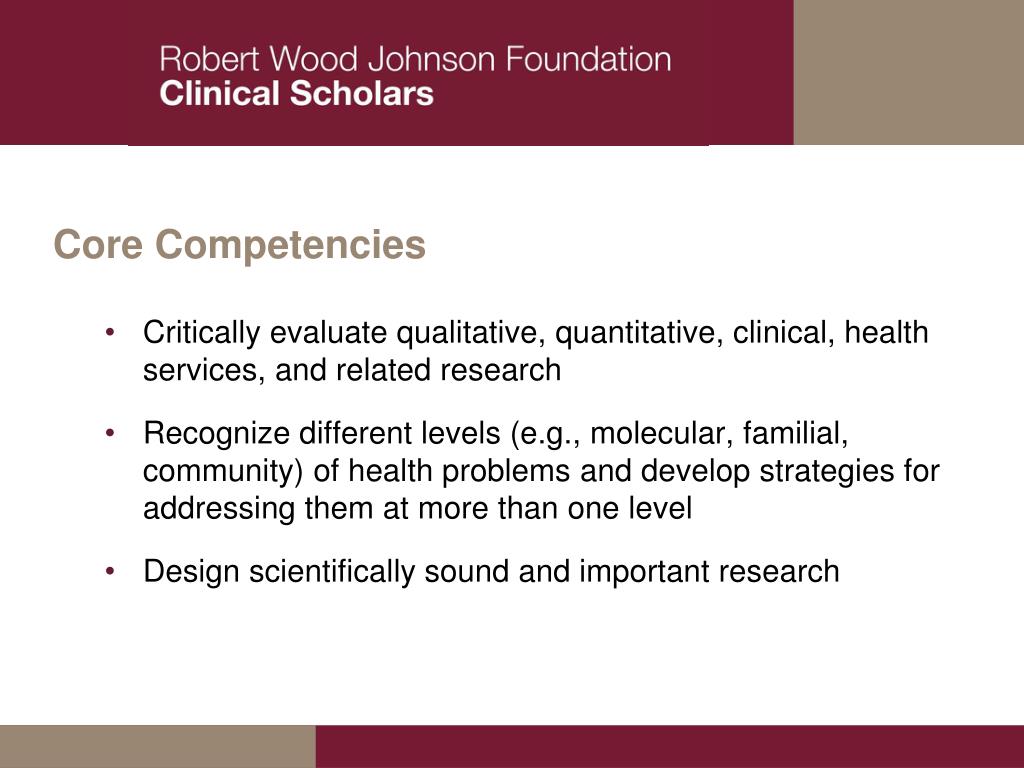 Robert Wood Johnson Foundation
Clinical Scholars

Core Competencies

• Critically evaluate qualitative, quantitative, clinical, health services, and related research

• Recognize different levels (e.g., molecular, familial, community) of health problems and develop strategies for addressing them at more than one level

• Design scientifically sound and important research